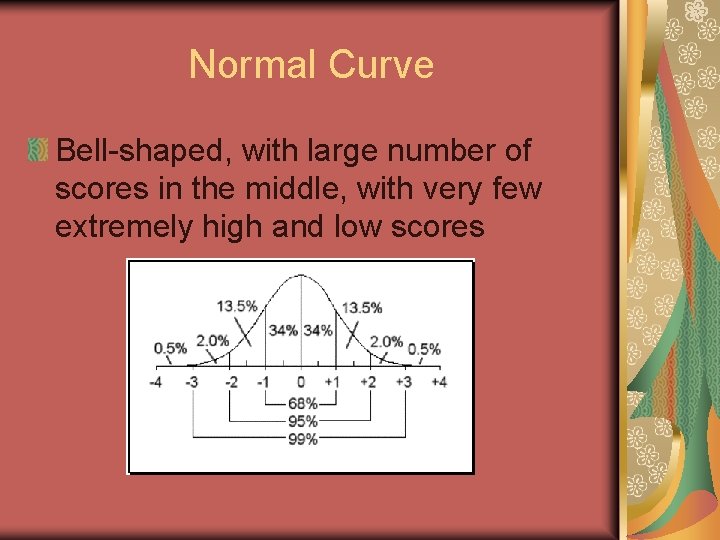 Normal Curve

Bell-shaped, with large number of scores in the middle, with very few extremely high and low scores

13.5%
13.5%
34%
34%
0.5%
2.0%
2.0%
0.5%
-4
-3
-2
-1
0
+1
+2
+3
+4
68%
95%
99%